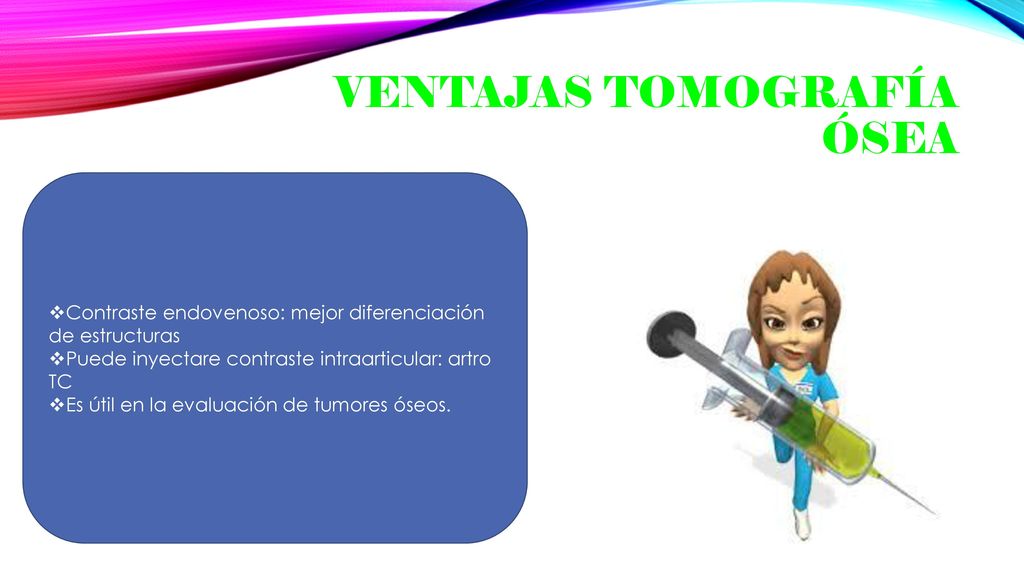 VENTAJAS TOMOGRAFÍA ÓSEA

❖Contraste endovenoso: mejor diferenciación de estructuras
❖Puede inyectare contraste intraarticular: artro TC
❖Es útil en la evaluación de tumores óseos.